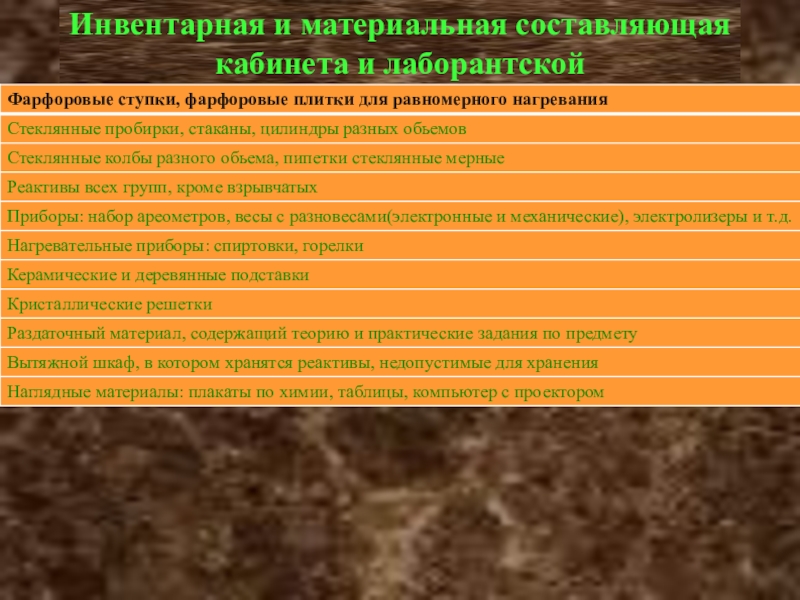 Инвентарная и материальная составляющая кабинета и лаборантской

| Фарфоровые ступки, фарфоровые плитки для равномерного нагревания |
|---|
| Стеклянные пробирки, стаканы, цилиндры разных обьемов |
| Стеклянные колбы разного обьема, пипетки стеклянные мерные |
| Реактивы всех групп, кроме взрывчатых |
| Приборы: набор ареометров, весы с разновесами(электронные и механические), электролизеры и т.д. |
| Нагревательные приборы: спиртовки, горелки |
| Керамические и деревянные подставки |
| Кристаллические решетки |
| Раздаточный материал, содержащий теорию и практические задания по предмету |
| Вытяжной шкаф, в котором хранятся реактивы, недопустимые для хранения |
| Наглядные материалы: плакаты по химии, таблицы, компьютер с проектором |